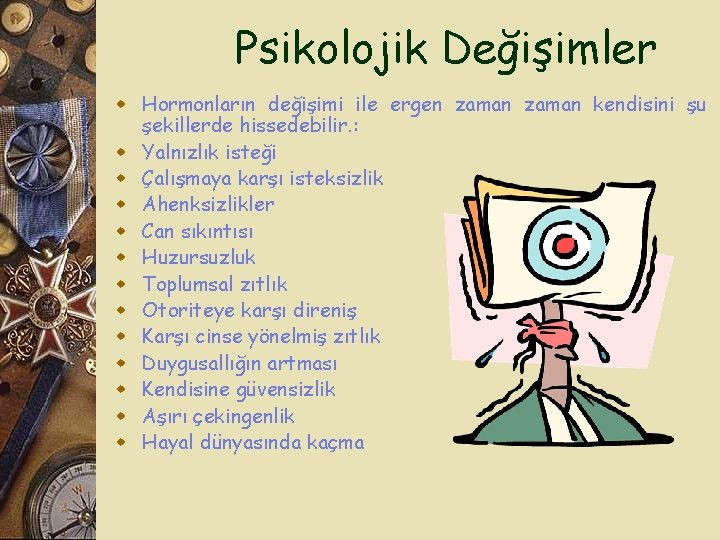 Psikolojik Değişimler

- Hormonların değişimi ile ergen zaman zaman kendisini şu şekillerde hissedebilir.:
- Yalnızlık isteği
- Çalışmaya karşı isteksizlik
- Ahenksizlikler
- Can sıkıntısı
- Huzursuzluk
- Toplumsal zıtlık
- Otoriteye karşı direniş
- Karşı cinse yönelmiş zıtlık
- Duygusallığın artması
- Kendisine güvensizlik
- Aşırı çekingenlik
- Hayal dünyasında kaçma